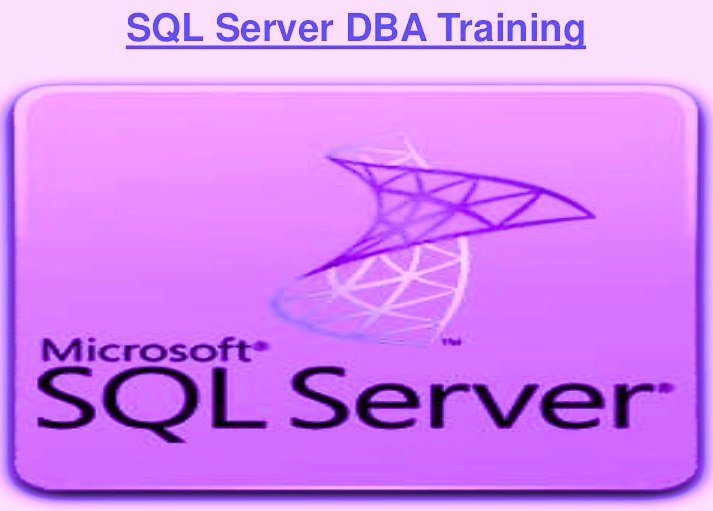 SQL Server DBA Training

™

Microsoft®
SQL Server®